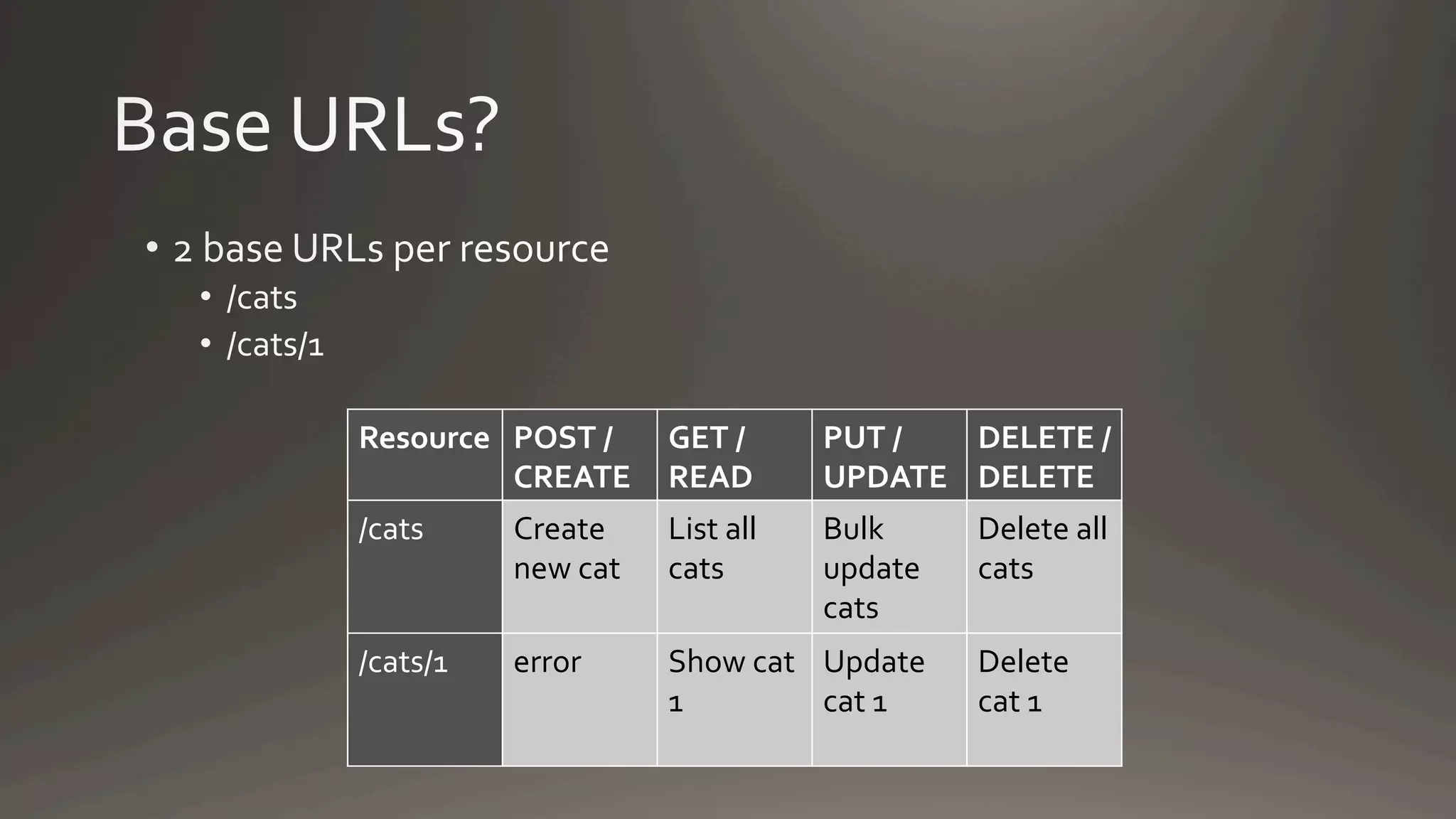 Base URLs?

• 2 base URLs per resource
  • /cats
  • /cats/1

| Resource | POST / CREATE | GET / READ | PUT / UPDATE | DELETE / DELETE |
|---|---|---|---|---|
| /cats | Create new cat | List all cats | Bulk update cats | Delete all cats |
| /cats/1 | error | Show cat 1 | Update cat 1 | Delete cat 1 |